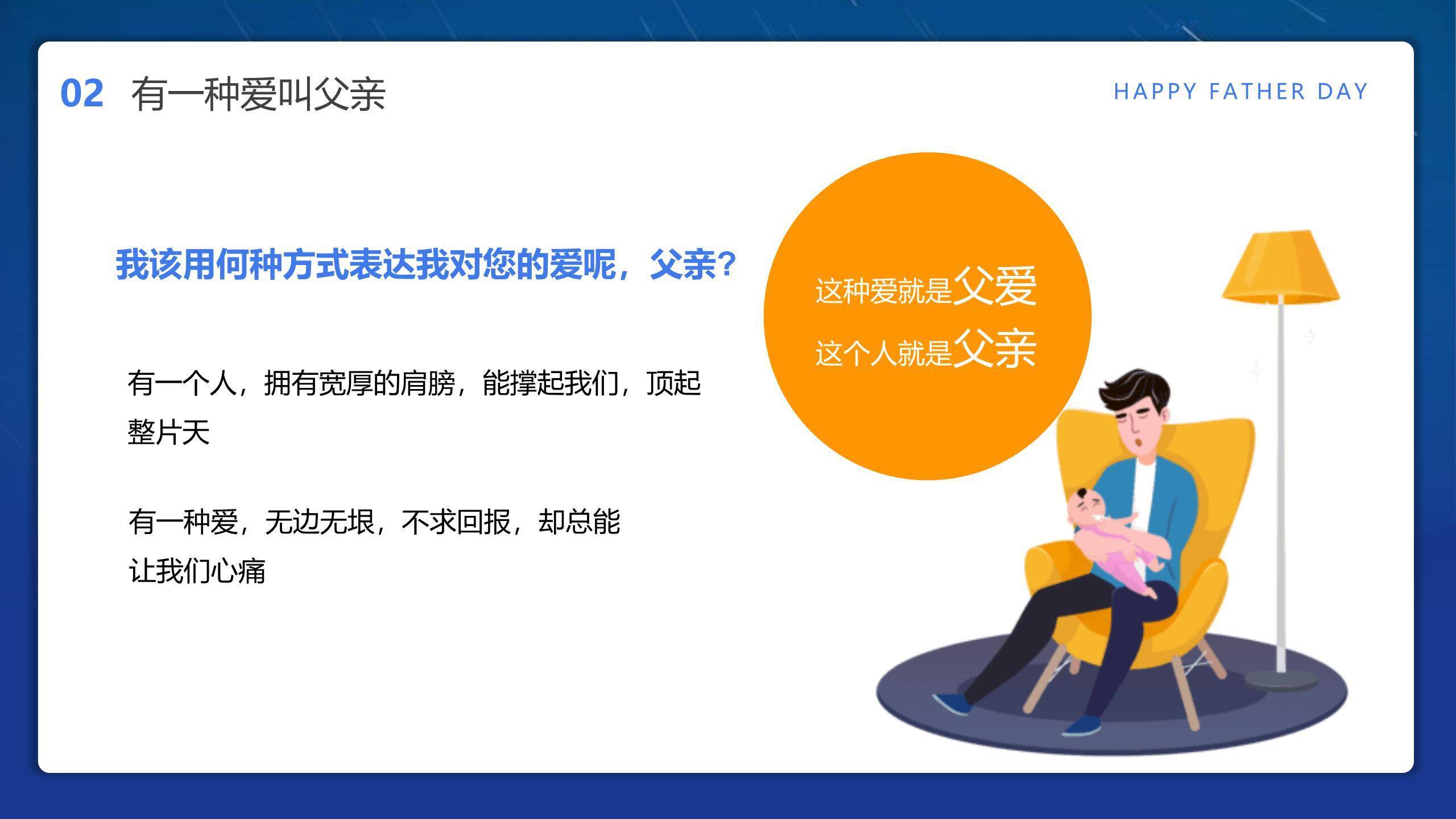 02 有一种爱叫父亲

HAPPY FATHER DAY

我该用何种方式表达我对您的爱呢，父亲？

有一个人，拥有宽厚的肩膀，能撑起我们，顶起整片天

有一种爱，无边无垠，不求回报，却总能让我们心痛

这种爱就是父爱
这个人就是父亲